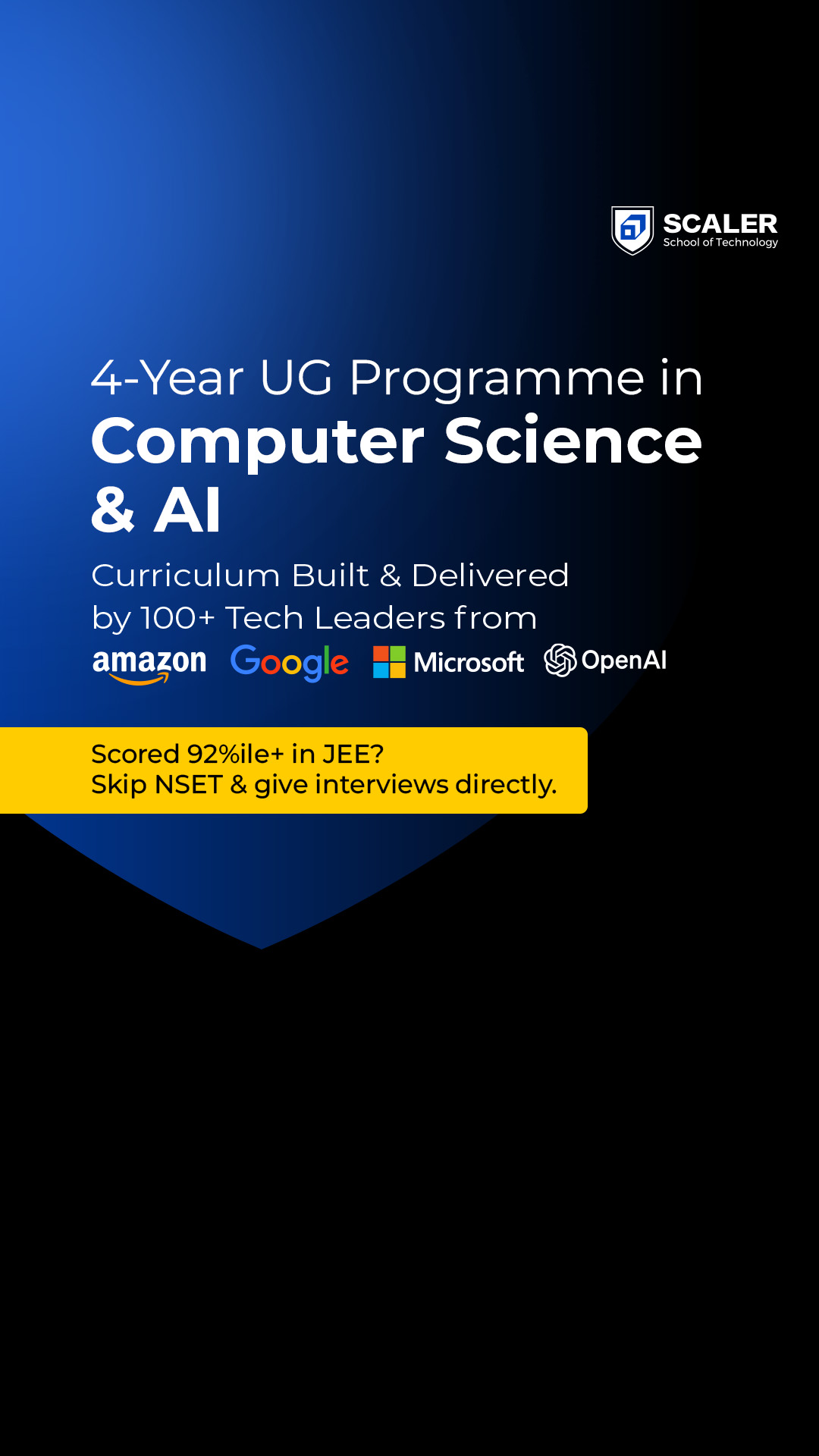 SCALER
School of Technology

4-Year UG Programme in
Computer Science & AI

Curriculum Built & Delivered by 100+ Tech Leaders from

amazon Google Microsoft OpenAI

Scored 92%ile+ in JEE?
Skip NSET & give interviews directly.